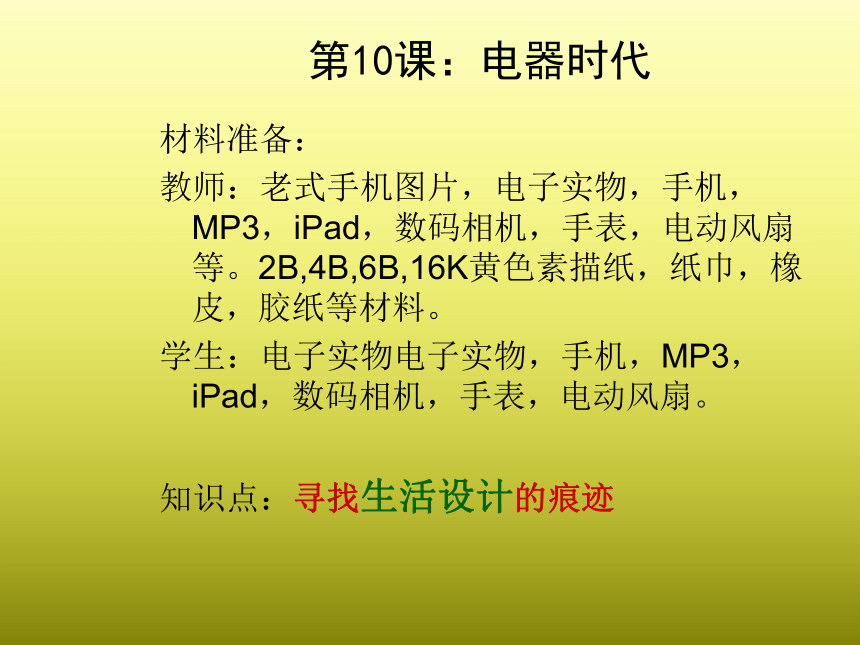 第10课：电器时代

材料准备：

教师：老式手机图片，电子实物，手机，MP3，iPad，数码相机，手表，电动风扇等。2B,4B,6B,16K黄色素描纸，纸巾，橡皮，胶纸等材料。

学生：电子实物电子实物，手机，MP3，iPad，数码相机，手表，电动风扇。

知识点：寻找生活设计的痕迹